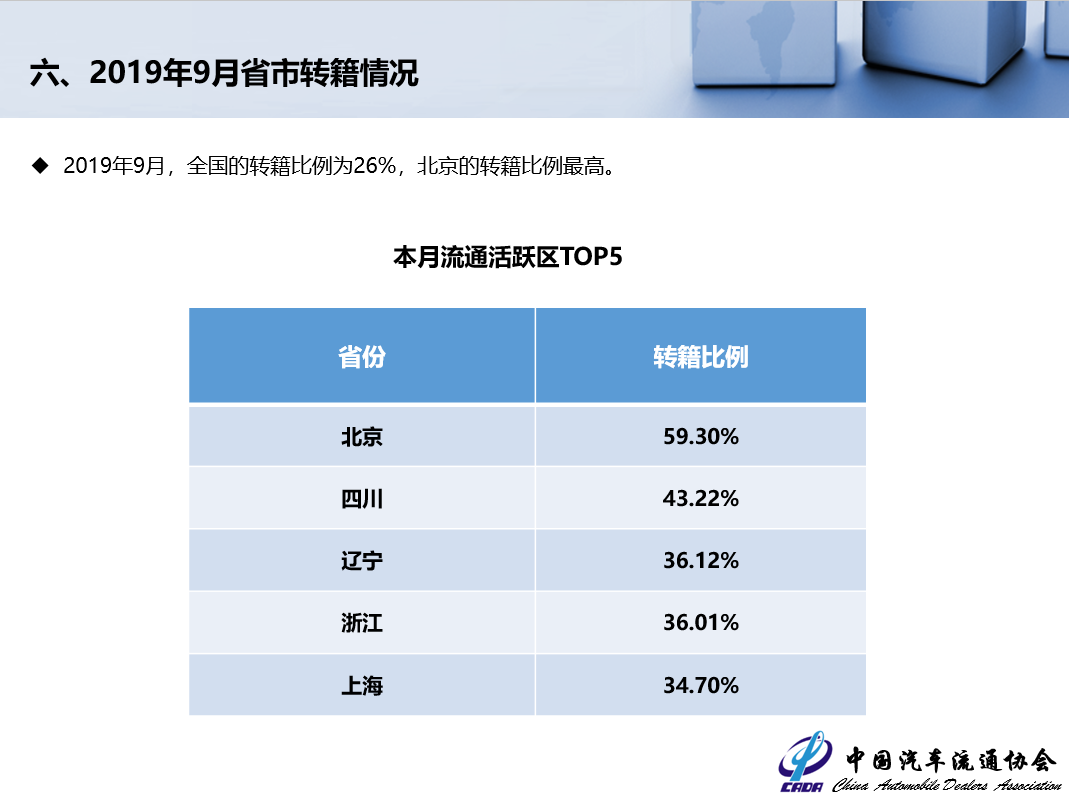 六、2019年9月省市转籍情况

◆ 2019年9月，全国的转籍比例为26%，北京的转籍比例最高。

本月流通活跃区TOP5

| 省份 | 转籍比例 |
|---|---|
| 北京 | 59.30% |
| 四川 | 43.22% |
| 辽宁 | 36.12% |
| 浙江 | 36.01% |
| 上海 | 34.70% |

CADA 中国汽车流通协会 China Automobile Dealers Association